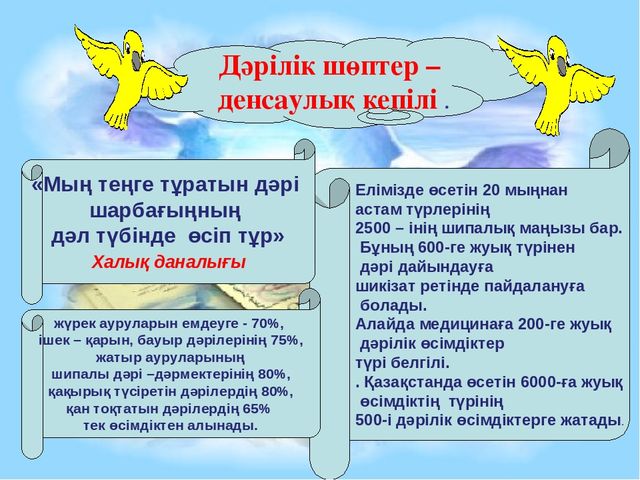 Дәрілік шөптер – денсаулық кепілі .

«Мың теңге тұратын дәрі шарбағыңның дәл түбінде өсіп тұр»
Халық даналығы

жүрек ауруларын емдеуге - 70%, ішек – қарын, бауыр дәрілерінің 75%, жатыр ауруларының шипалы дәрі –дәрмектерінің 80%, қақырық түсіретін дәрілердің 80%, қан тоқтатын дәрілердің 65% тек өсімдіктен алынады.

Елімізде өсетін 20 мыңнан астам түрлерінің 2500 – інің шипалық маңызы бар. Бұның 600-ге жуық түрінен дәрі дайындауға шикізат ретінде пайдалануға болады. Алайда медицинаға 200-ге жуық дәрілік өсімдіктер түрі белгілі. . Қазақстанда өсетін 6000-ға жуық өсімдіктің түрінің 500-і дәрілік өсімдіктерге жатады.